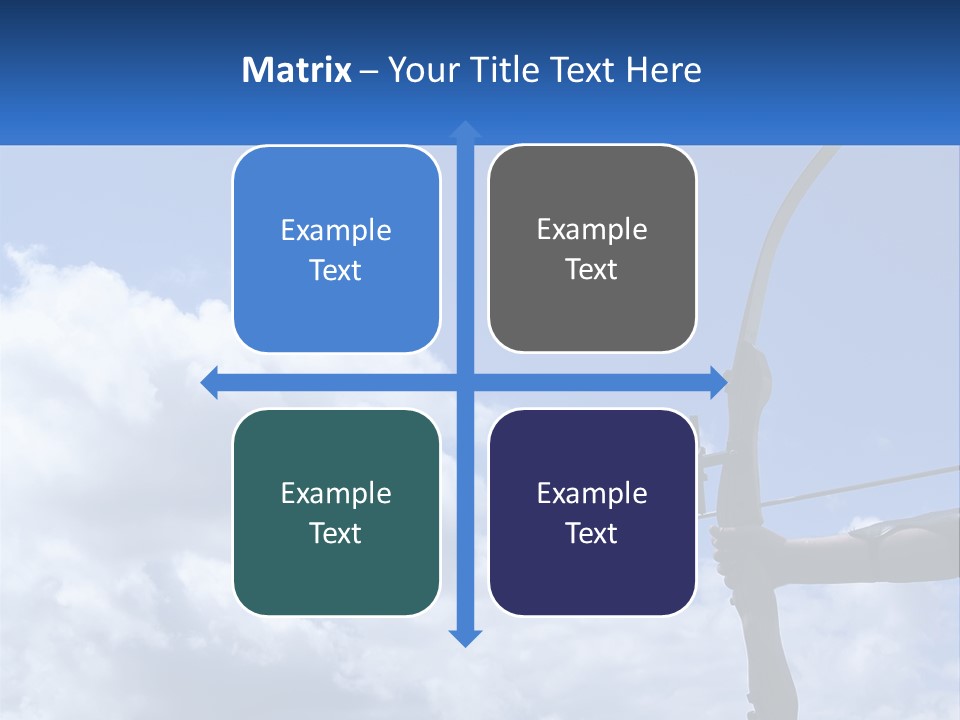 Matrix – Your Title Text Here

Example Text

Example Text

Example Text

Example Text